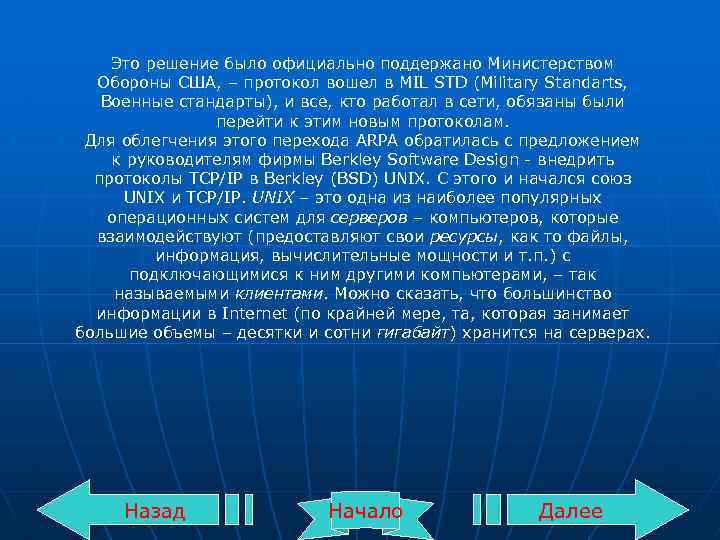 Это решение было официально поддержано Министерством Обороны США, – протокол вошел в MIL STD (Military Standarts, Военные стандарты), и все, кто работал в сети, обязаны были перейти к этим новым протоколам.
Для облегчения этого перехода ARPA обратилась с предложением к руководителям фирмы Berkley Software Design - внедрить протоколы TCP/IP в Berkley (BSD) UNIX. С этого и начался союз UNIX и TCP/IP. UNIX – это одна из наиболее популярных операционных систем для серверов – компьютеров, которые взаимодействуют (предоставляют свои ресурсы, как то файлы, информация, вычислительные мощности и т.п.) с подключающимися к ним другими компьютерами, – так называемыми клиентами. Можно сказать, что большинство информации в Internet (по крайней мере, та, которая занимает большие объемы – десятки и сотни гигабайт) хранится на серверах.

Назад

Начало

Далее